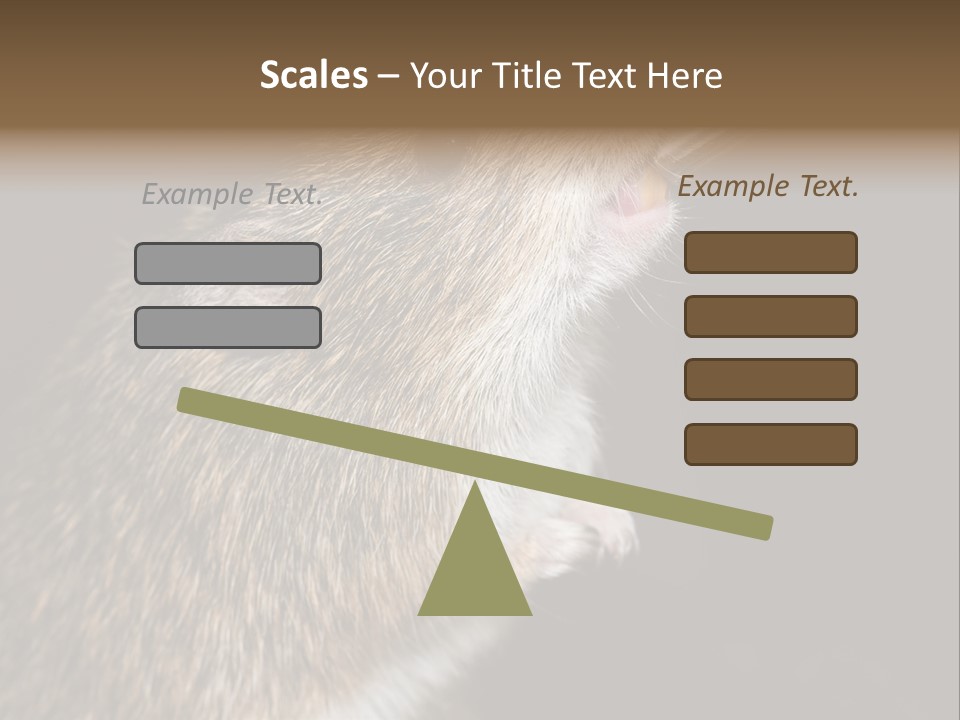 Scales – Your Title Text Here

Example Text.

Example Text.